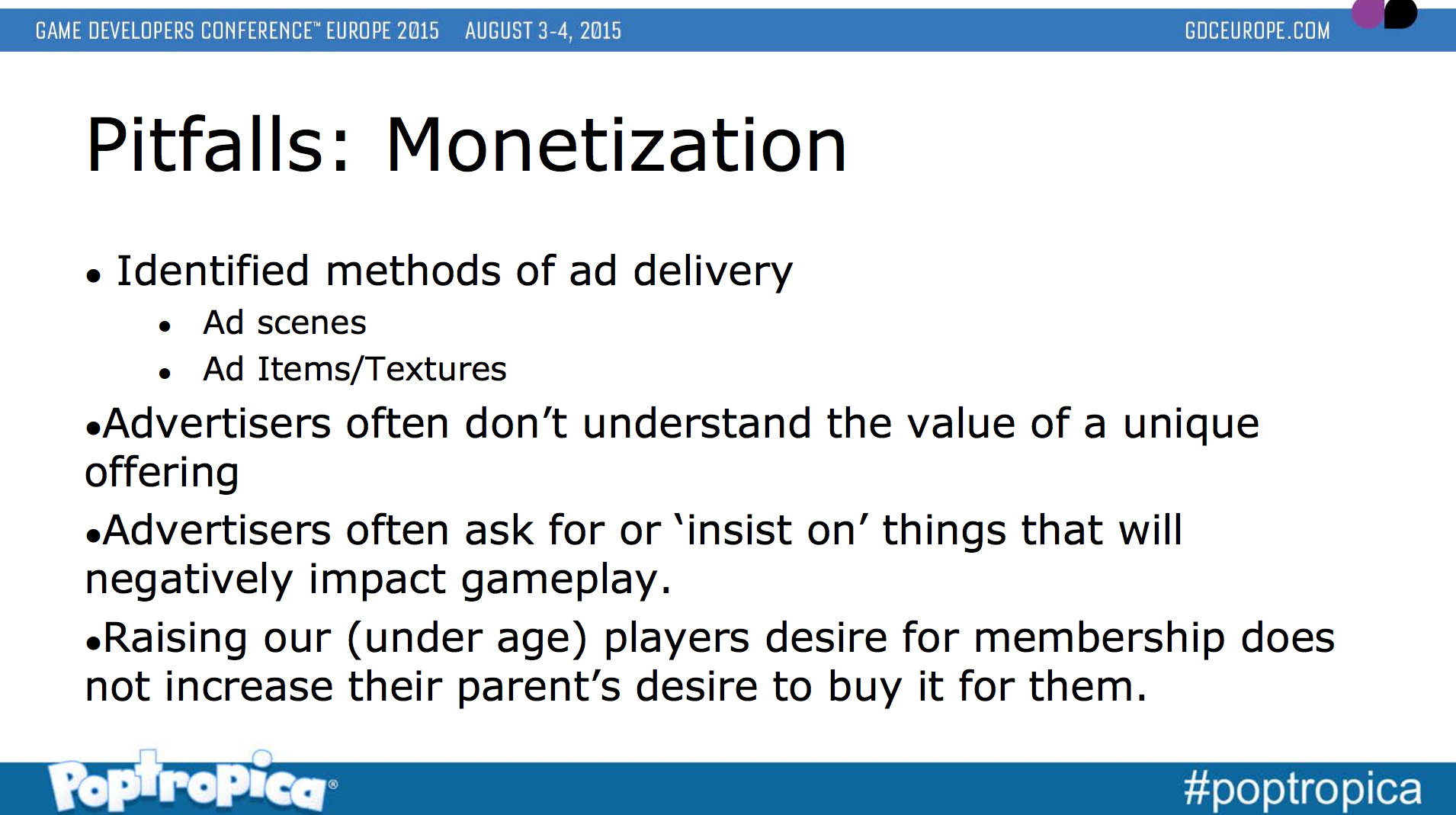 GAME DEVELOPERS CONFERENCE™ EUROPE 2015 AUGUST 3-4, 2015 GDCEUROPE.COM

Pitfalls: Monetization

• Identified methods of ad delivery
• Ad scenes
• Ad Items/Textures

•Advertisers often don't understand the value of a unique offering

•Advertisers often ask for or 'insist on' things that will negatively impact gameplay.

•Raising our (under age) players desire for membership does not increase their parent's desire to buy it for them.

Poptropica®

#poptropica